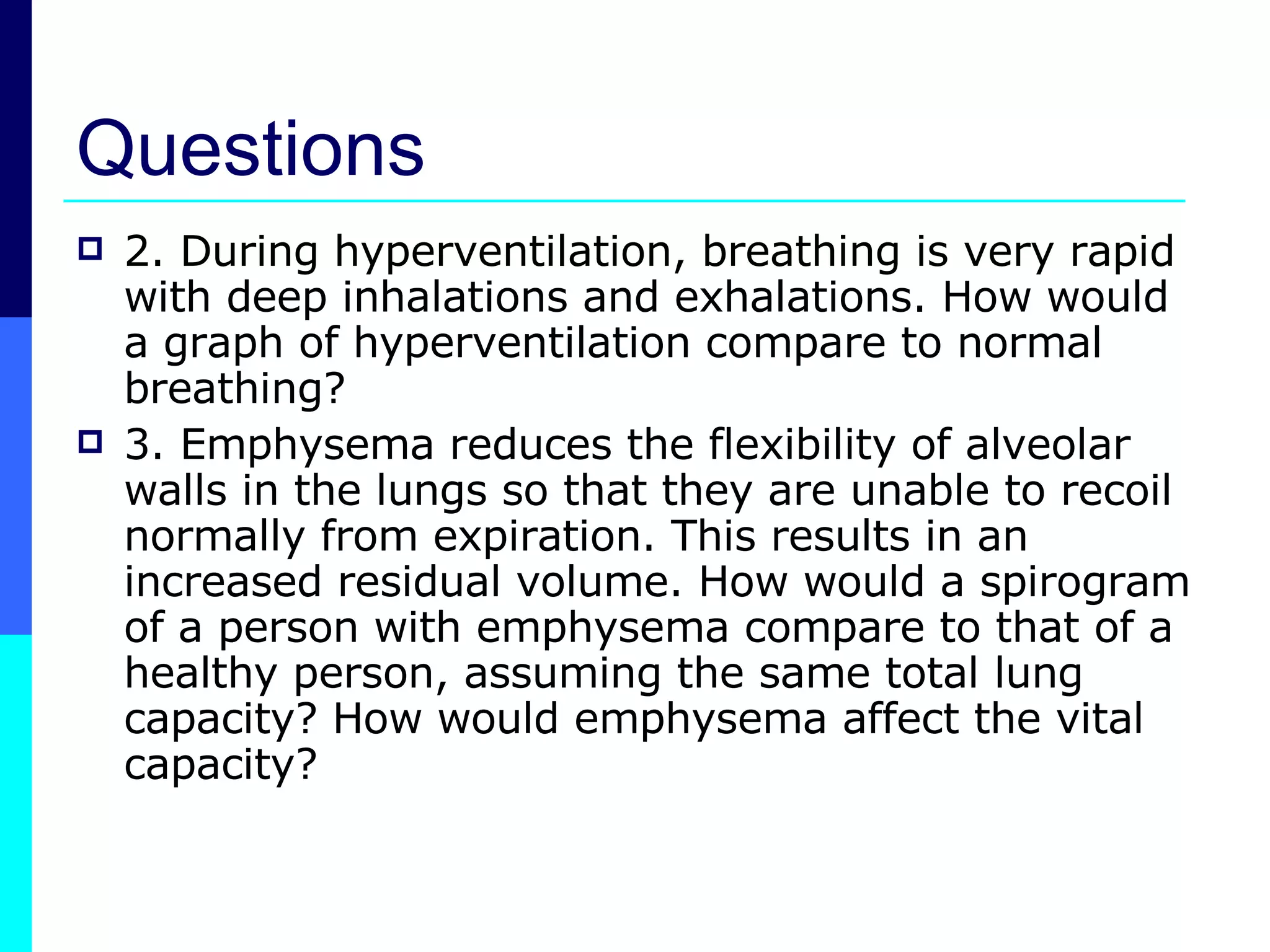 Questions

2. During hyperventilation, breathing is very rapid with deep inhalations and exhalations. How would a graph of hyperventilation compare to normal breathing?

3. Emphysema reduces the flexibility of alveolar walls in the lungs so that they are unable to recoil normally from expiration. This results in an increased residual volume. How would a spirogram of a person with emphysema compare to that of a healthy person, assuming the same total lung capacity? How would emphysema affect the vital capacity?